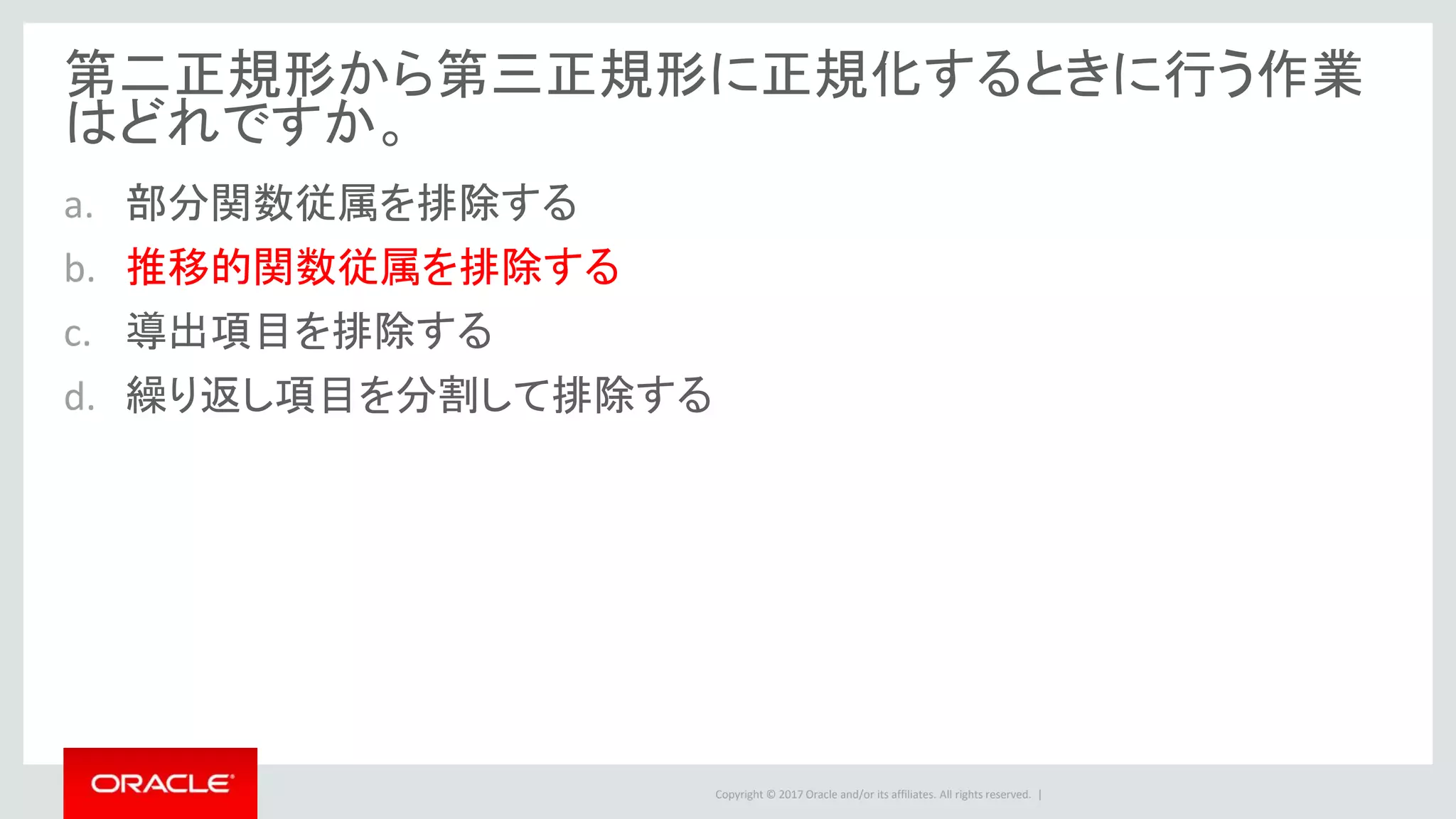 第二正規形から第三正規形に正規化するときに行う作業はどれですか。

a. 部分関数従属を排除する
b. 推移的関数従属を排除する
c. 導出項目を排除する
d. 繰り返し項目を分割して排除する

ORACLE

Copyright © 2017 Oracle and/or its affiliates. All rights reserved. |